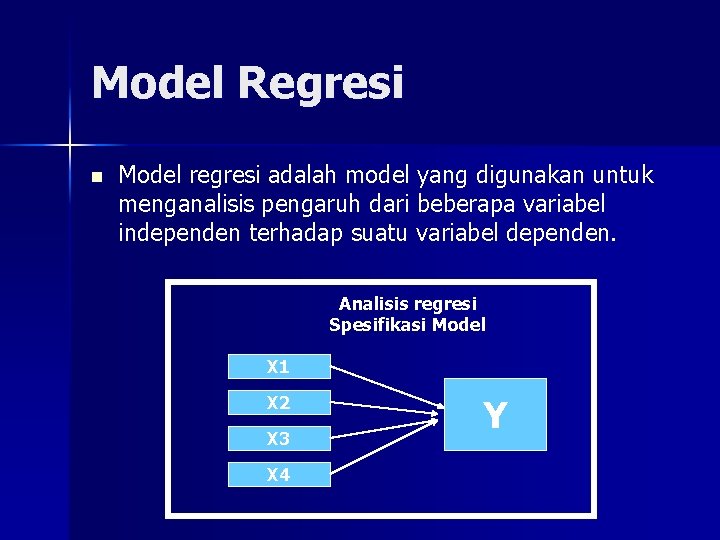 Model Regresi

Model regresi adalah model yang digunakan untuk menganalisis pengaruh dari beberapa variabel independen terhadap suatu variabel dependen.

Analisis regresi
Spesifikasi Model

X1
X2
X3
X4

Y